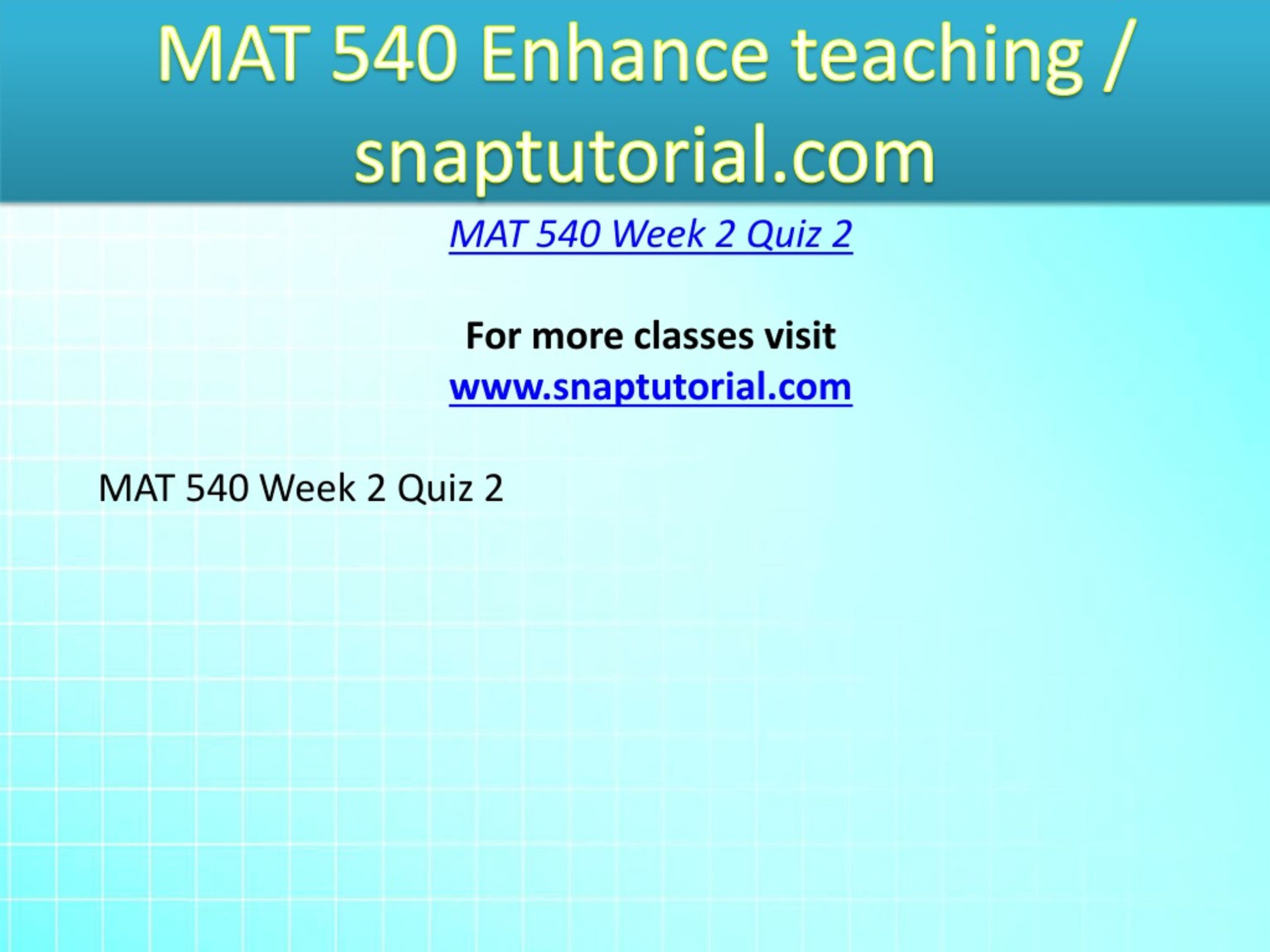 MAT 540 Enhance teaching / snaptutorial.com

MAT 540 Week 2 Quiz 2

For more classes visit
www.snaptutorial.com

MAT 540 Week 2 Quiz 2